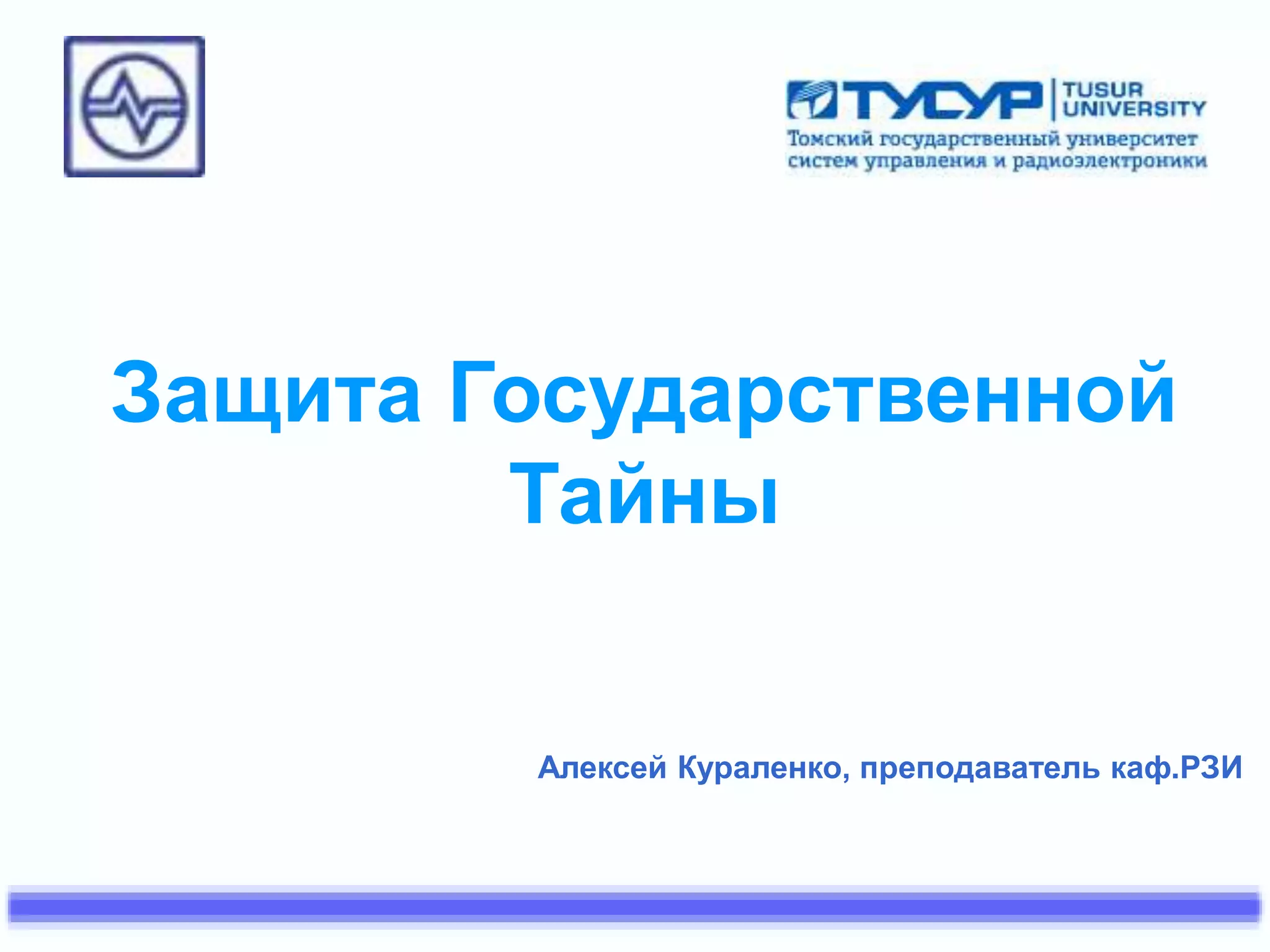 ТУСУР TUSUR UNIVERSITY
Томский государственный университет систем управления и радиоэлектроники

Защита Государственной Тайны

Алексей Кураленко, преподаватель каф.РЗИ